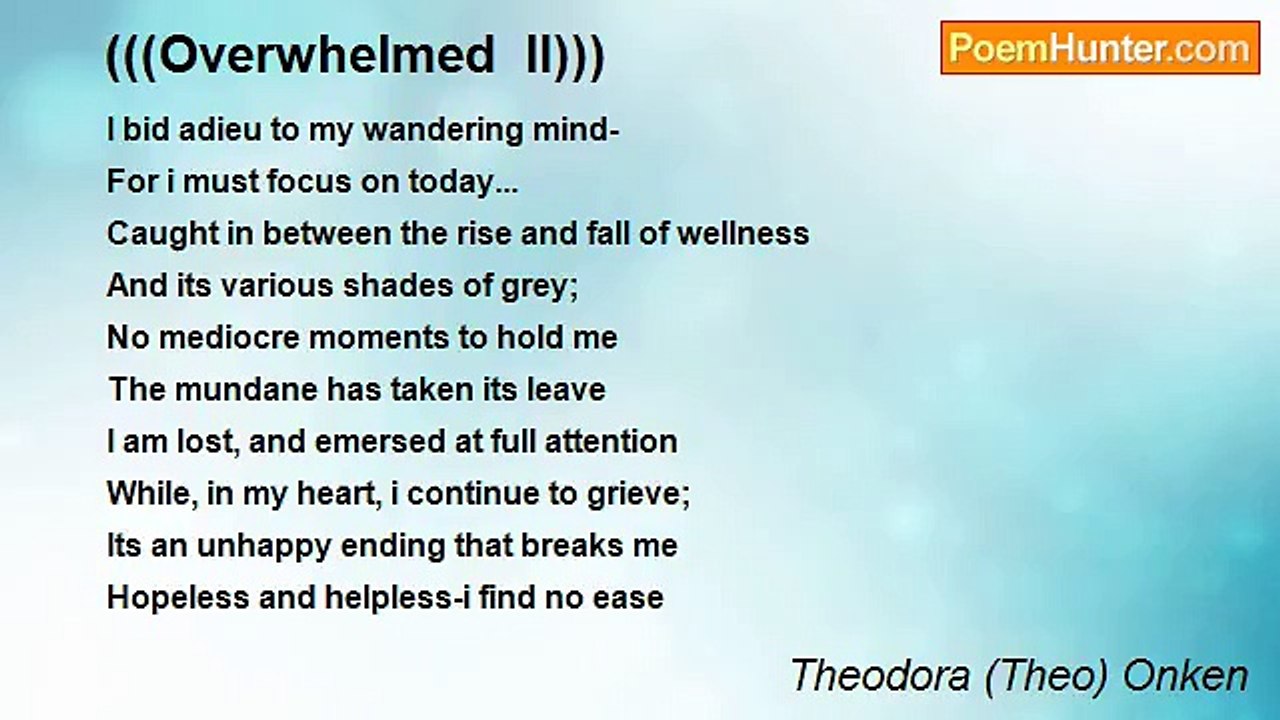 (((Overwhelmed II)))

PoemHunter.com

I bid adieu to my wandering mind-
For i must focus on today...
Caught in between the rise and fall of wellness
And its various shades of grey;
No mediocre moments to hold me
The mundane has taken its leave
I am lost, and emersed at full attention
While, in my heart, i continue to grieve;
Its an unhappy ending that breaks me
Hopeless and helpless-i find no ease

Theodora (Theo) Onken